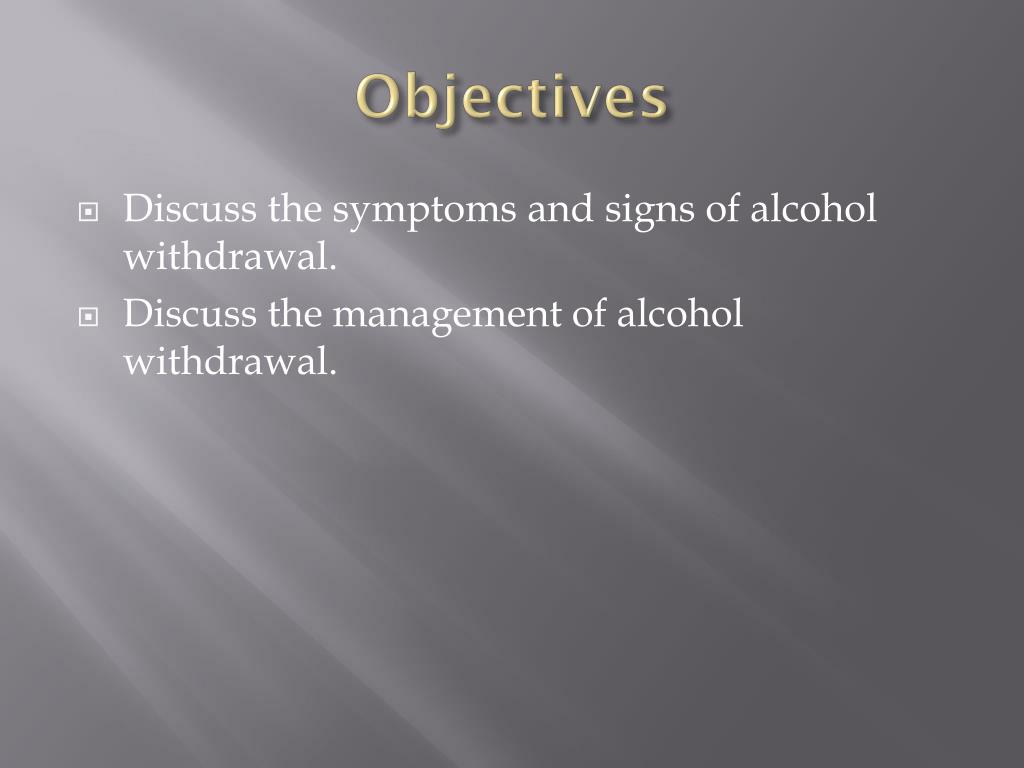 Objectives

Discuss the symptoms and signs of alcohol withdrawal.
Discuss the management of alcohol withdrawal.